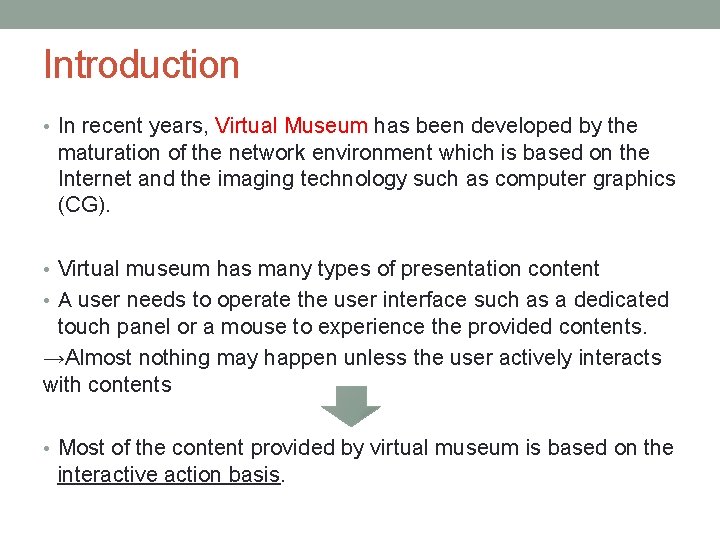 Introduction

• In recent years, Virtual Museum has been developed by the maturation of the network environment which is based on the Internet and the imaging technology such as computer graphics (CG).

• Virtual museum has many types of presentation content
• A user needs to operate the user interface such as a dedicated touch panel or a mouse to experience the provided contents.
→Almost nothing may happen unless the user actively interacts with contents

• Most of the content provided by virtual museum is based on the interactive action basis.